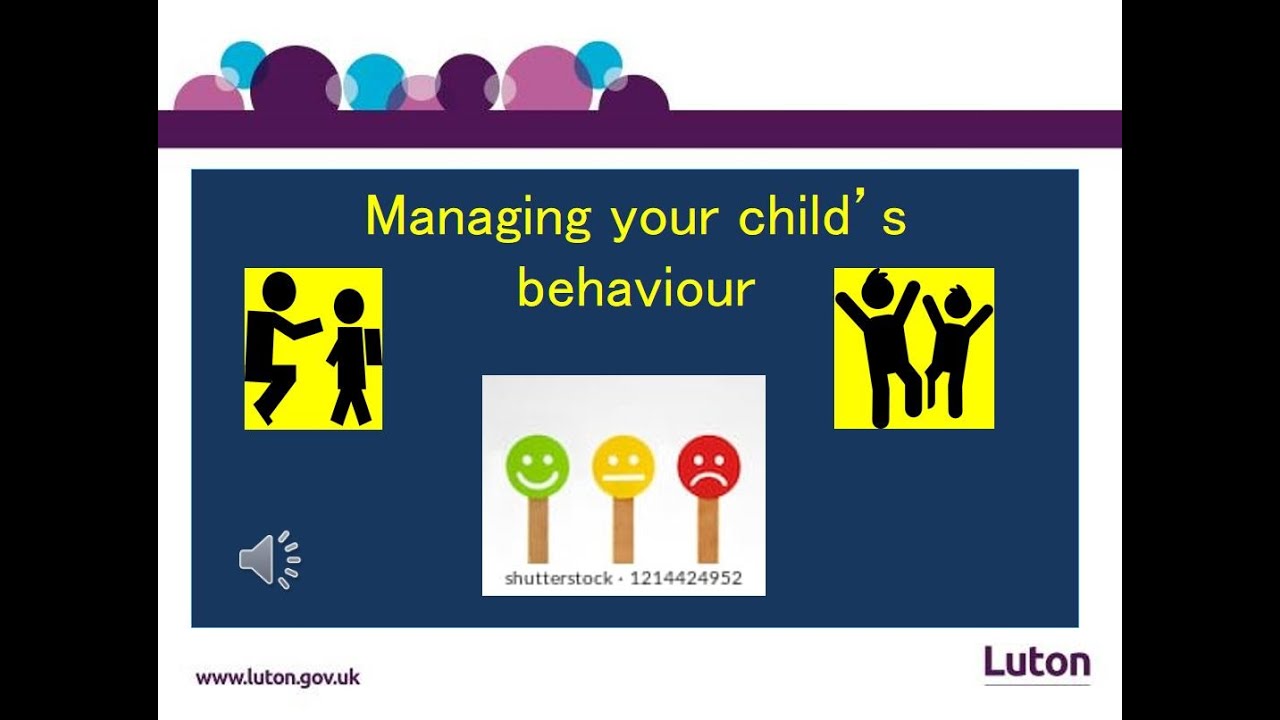 Managing your child's behaviour

shutterstock · 1214424952

www.luton.gov.uk

Luton